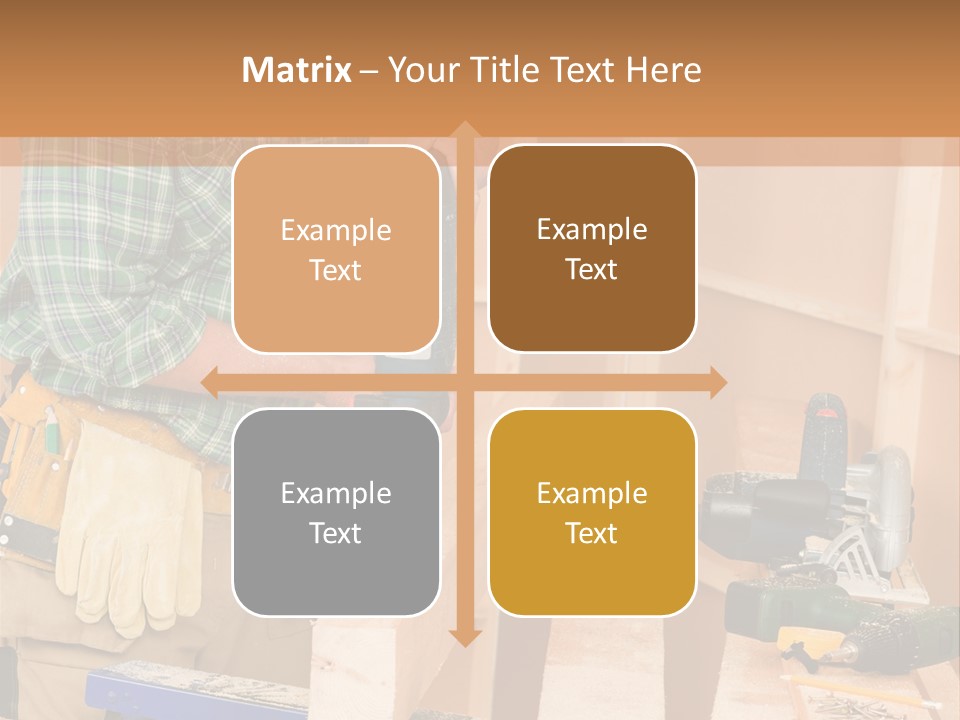 Matrix – Your Title Text Here

Example Text

Example Text

Example Text

Example Text